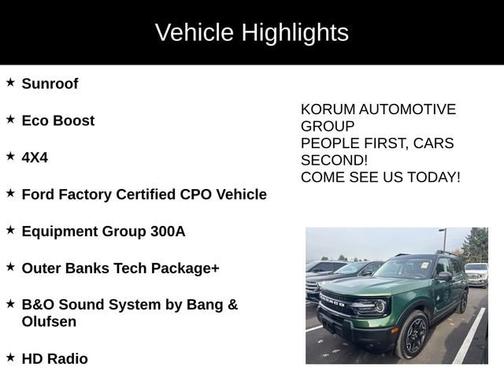 Vehicle Highlights

★ Sunroof

★ Eco Boost

★ 4X4

★ Ford Factory Certified CPO Vehicle

★ Equipment Group 300A

★ Outer Banks Tech Package+

★ B&O Sound System by Bang & Olufsen

★ HD Radio

KORUM AUTOMOTIVE GROUP
PEOPLE FIRST, CARS SECOND!
COME SEE US TODAY!

BRONCO